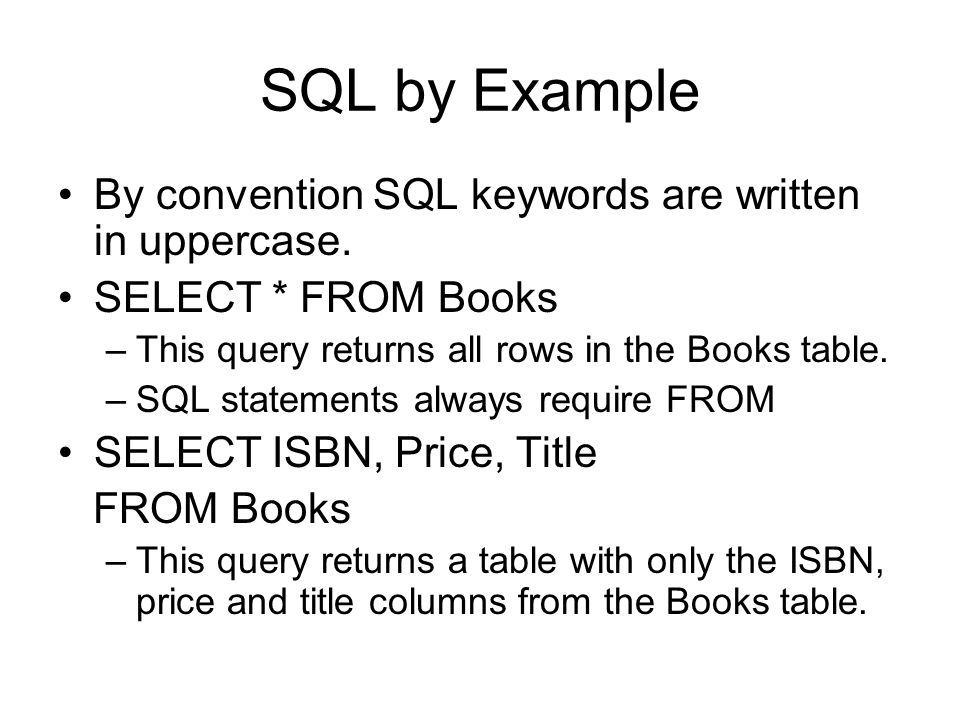 SQL by Example

• By convention SQL keywords are written in uppercase.

• SELECT * FROM Books
– This query returns all rows in the Books table.
– SQL statements always require FROM

• SELECT ISBN, Price, Title
FROM Books
– This query returns a table with only the ISBN, price and title columns from the Books table.